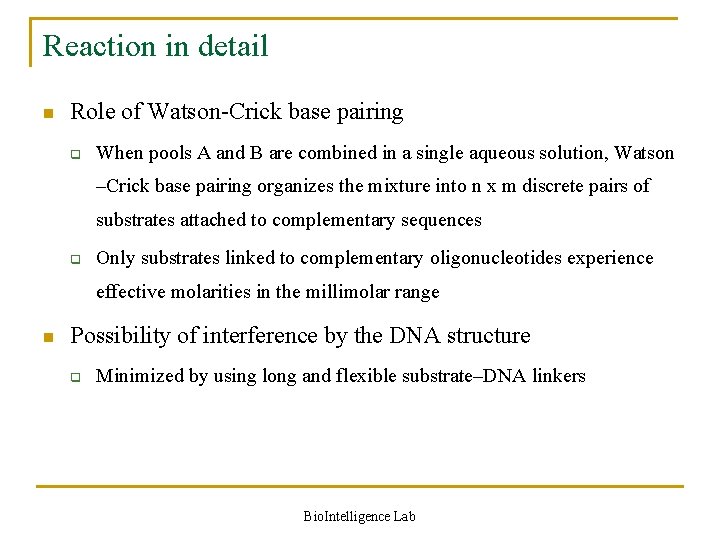 Reaction in detail

Role of Watson-Crick base pairing

When pools A and B are combined in a single aqueous solution, Watson –Crick base pairing organizes the mixture into n x m discrete pairs of substrates attached to complementary sequences

Only substrates linked to complementary oligonucleotides experience effective molarities in the millimolar range

Possibility of interference by the DNA structure

Minimized by using long and flexible substrate–DNA linkers

BioIntelligence Lab